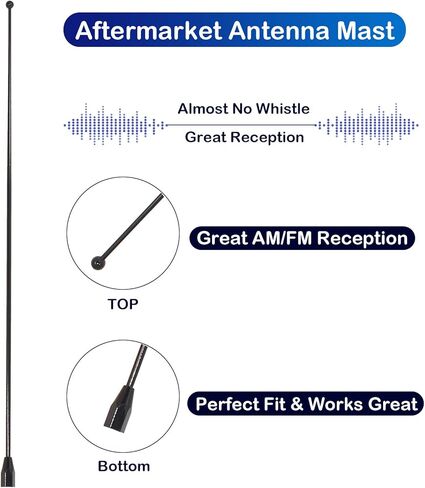 Aftermarket Antenna Mast

Almost No Whistle

Great Reception

Great AM/FM Reception

TOP

Perfect Fit & Works Great

Bottom